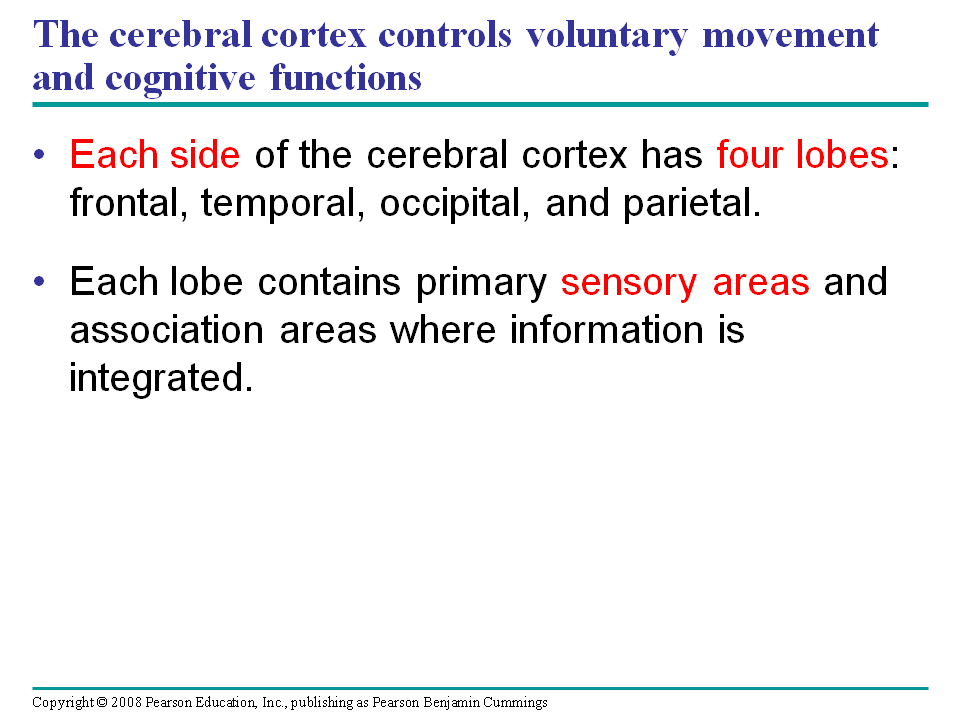 The cerebral cortex controls voluntary movement and cognitive functions

• Each side of the cerebral cortex has four lobes: frontal, temporal, occipital, and parietal.

• Each lobe contains primary sensory areas and association areas where information is integrated.

Copyright © 2008 Pearson Education, Inc., publishing as Pearson Benjamin Cummings